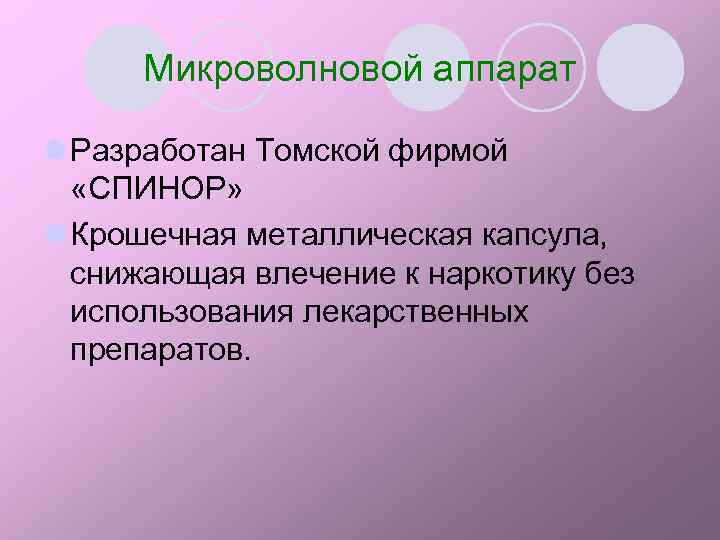 Микроволновой аппарат

Разработан Томской фирмой «СПИНОР»

Крошечная металлическая капсула, снижающая влечение к наркотику без использования лекарственных препаратов.